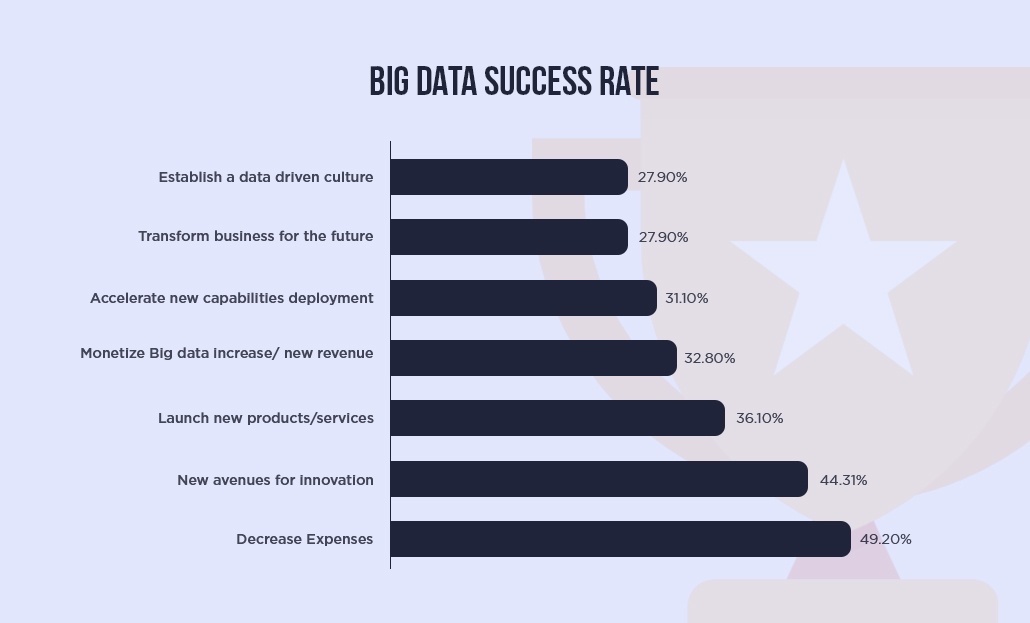 BIG DATA SUCCESS RATE

Establish a data driven culture 27.90%

Transform business for the future 27.90%

Accelerate new capabilities deployment 31.10%

Monetize Big data increase/ new revenue 32.80%

Launch new products/services 36.10%

New avenues for innovation 44.31%

Decrease Expenses 49.20%